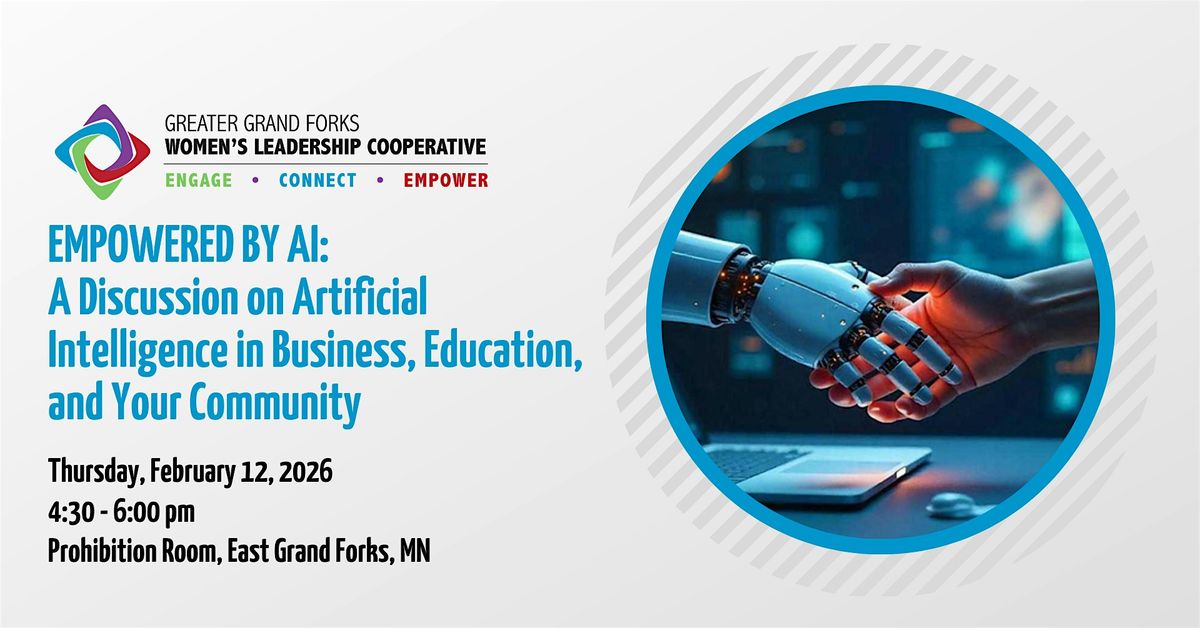 GREATER GRAND FORKS
WOMEN'S LEADERSHIP COOPERATIVE
ENGAGE • CONNECT • EMPOWER

EMPOWERED BY AI:
A Discussion on Artificial Intelligence in Business, Education, and Your Community

Thursday, February 12, 2026
4:30 - 6:00 pm
Prohibition Room, East Grand Forks, MN